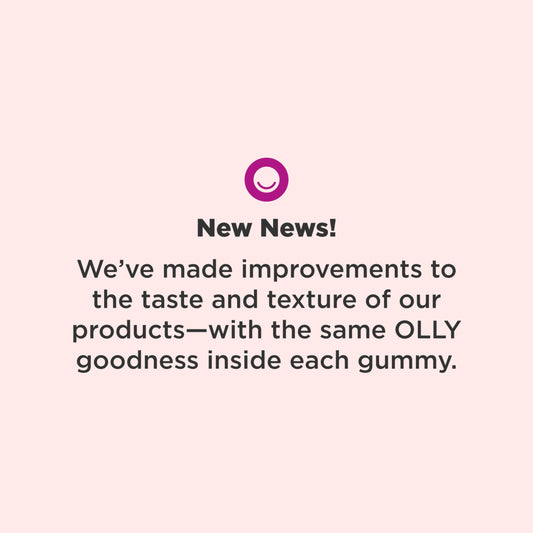 New News!

We’ve made improvements to the taste and texture of our products—with the same OLLY goodness inside each gummy.